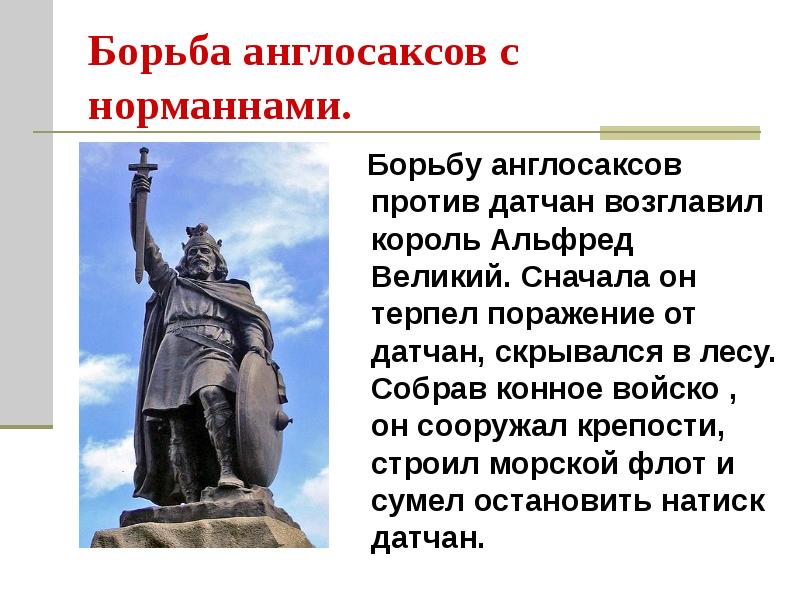 Борьба англосаксов с норманнами.

Борьбу англосаксов против датчан возглавил король Альфред Великий. Сначала он терпел поражение от датчан, скрывался в лесу. Собрав конное войско , он сооружал крепости, строил морской флот и сумел остановить натиск датчан.